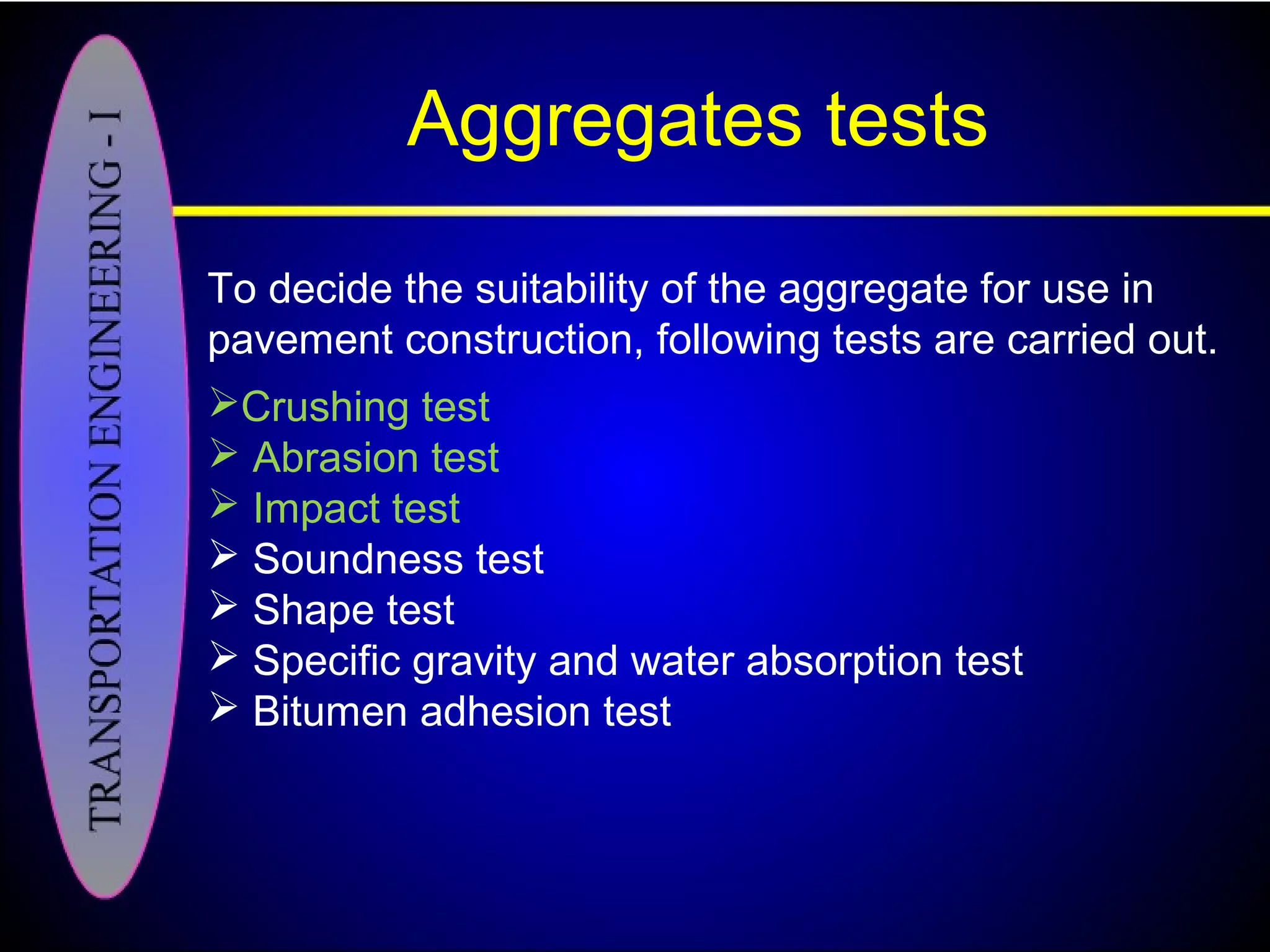 TRANSPORTATION ENGINEERING - I

Aggregates tests

To decide the suitability of the aggregate for use in pavement construction, following tests are carried out.

➢Crushing test
➢ Abrasion test
➢ Impact test
➢ Soundness test
➢ Shape test
➢ Specific gravity and water absorption test
➢ Bitumen adhesion test